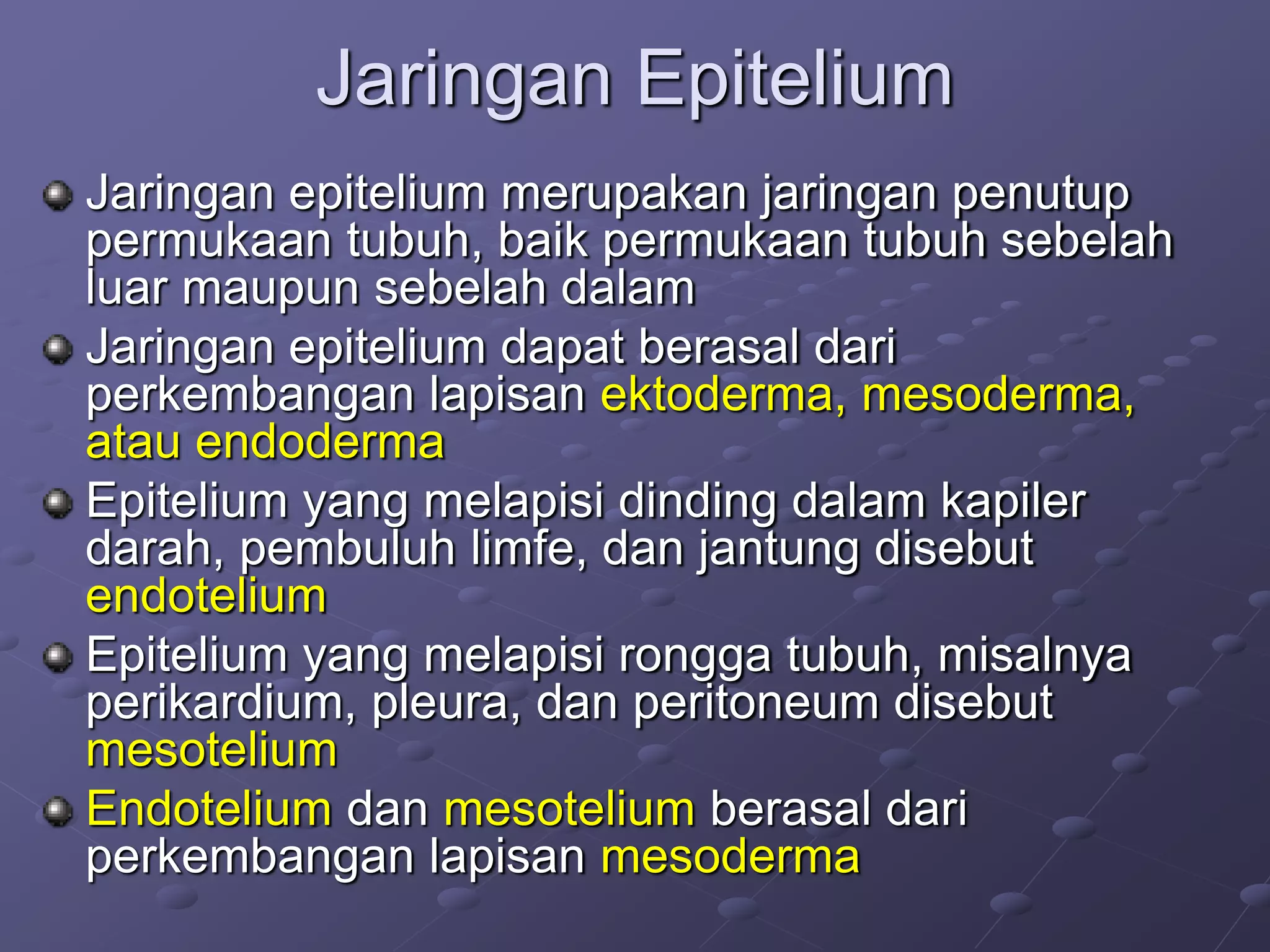 Jaringan Epitelium

Jaringan epitelium merupakan jaringan penutup permukaan tubuh, baik permukaan tubuh sebelah luar maupun sebelah dalam

Jaringan epitelium dapat berasal dari perkembangan lapisan ektoderma, mesoderma, atau endoderma

Epitelium yang melapisi dinding dalam kapiler darah, pembuluh limfe, dan jantung disebut endotelium

Epitelium yang melapisi rongga tubuh, misalnya perikardium, pleura, dan peritoneum disebut mesotelium

Endotelium dan mesotelium berasal dari perkembangan lapisan mesoderma